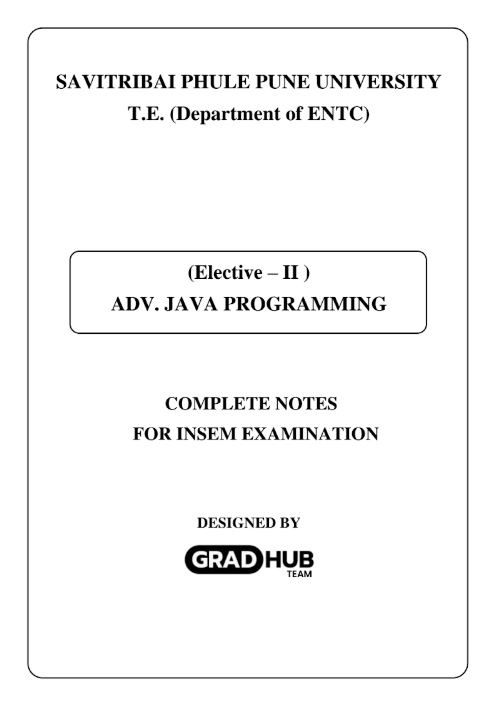 SAVITRIBAI PHULE PUNE UNIVERSITY
T.E. (Department of ENTC)

(Elective – II )
ADV. JAVA PROGRAMMING

COMPLETE NOTES
FOR INSEM EXAMINATION

DESIGNED BY

GRAD HUB
TEAM